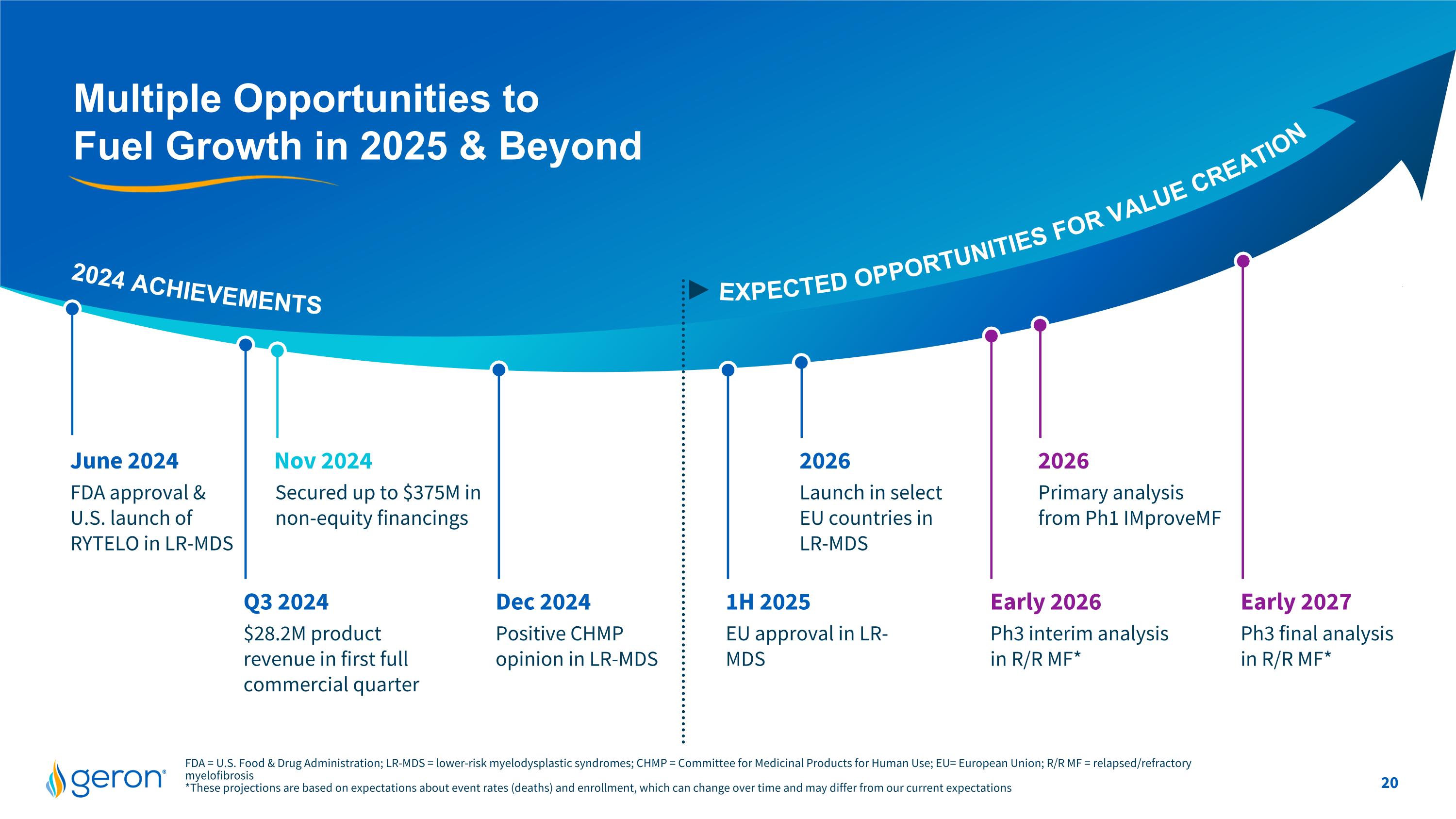 Multiple Opportunities to Fuel Growth in 2025 & Beyond

2024 ACHIEVEMENTS

EXPECTED OPPORTUNITIES FOR VALUE CREATION

June 2024
FDA approval & U.S. launch of RYTELO in LR-MDS

Q3 2024
$28.2M product revenue in first full commercial quarter

Nov 2024
Secured up to $375M in non-equity financings

Dec 2024
Positive CHMP opinion in LR-MDS

1H 2025
EU approval in LR-MDS

2026
Launch in select EU countries in LR-MDS

Early 2026
Ph3 interim analysis in R/R MF*

2026
Primary analysis from Ph1 IMproveMF

Early 2027
Ph3 final analysis in R/R MF*

geron

FDA = U.S. Food & Drug Administration; LR-MDS = lower-risk myelodysplastic syndromes; CHMP = Committee for Medicinal Products for Human Use; EU= European Union; R/R MF = relapsed/refractory myelofibrosis
*These projections are based on expectations about event rates (deaths) and enrollment, which can change over time and may differ from our current expectations

20